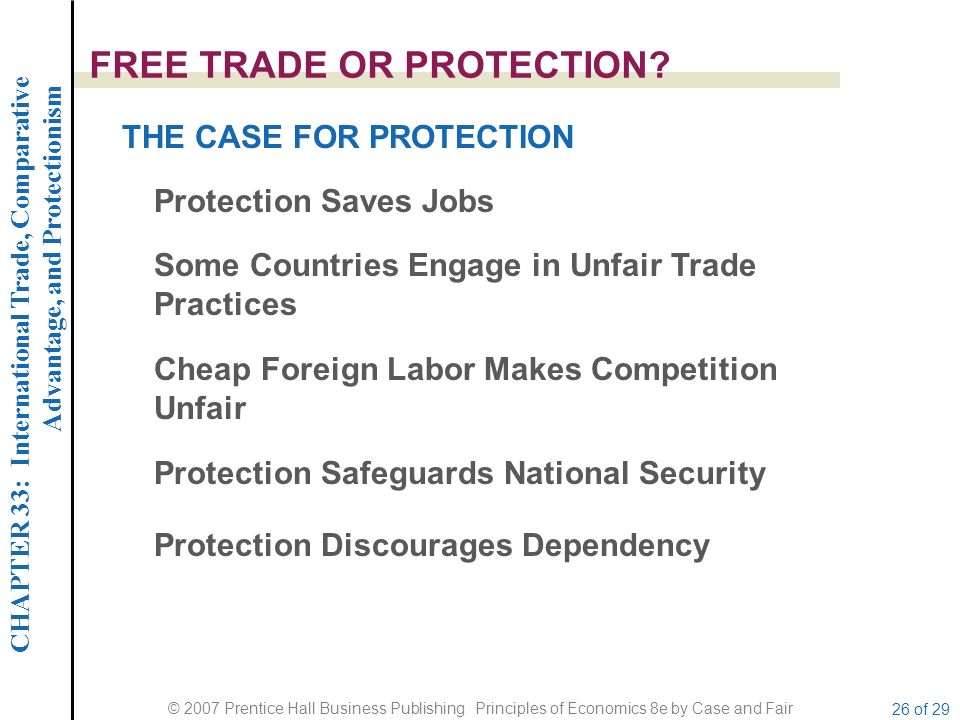 CHAPTER 33: International Trade, Comparative Advantage, and Protectionism

FREE TRADE OR PROTECTION?

THE CASE FOR PROTECTION

Protection Saves Jobs

Some Countries Engage in Unfair Trade Practices

Cheap Foreign Labor Makes Competition Unfair

Protection Safeguards National Security

Protection Discourages Dependency

© 2007 Prentice Hall Business Publishing Principles of Economics 8e by Case and Fair

26 of 29